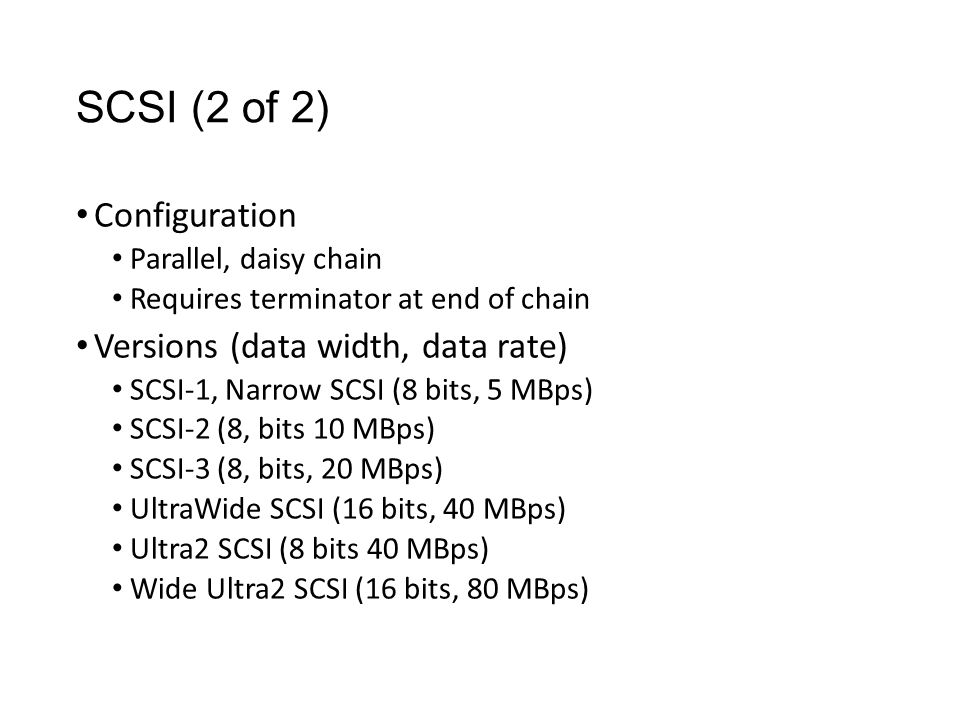 SCSI (2 of 2)

• Configuration
  • Parallel, daisy chain
  • Requires terminator at end of chain
• Versions (data width, data rate)
  • SCSI-1, Narrow SCSI (8 bits, 5 MBps)
  • SCSI-2 (8, bits 10 MBps)
  • SCSI-3 (8, bits, 20 MBps)
  • UltraWide SCSI (16 bits, 40 MBps)
  • Ultra2 SCSI (8 bits 40 MBps)
  • Wide Ultra2 SCSI (16 bits, 80 MBps)